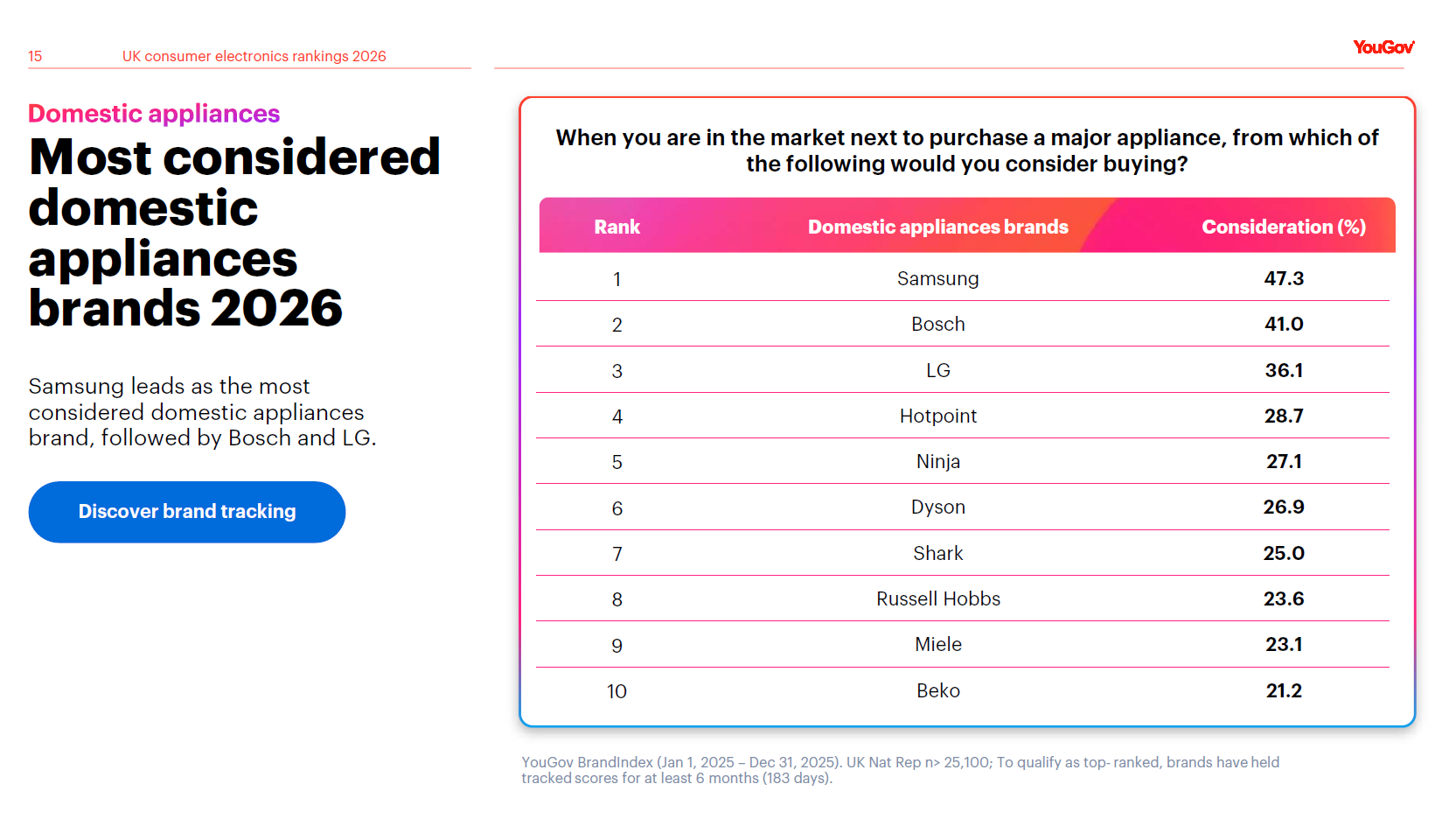 15 UK consumer electronics rankings 2026

YouGov

Domestic appliances

Most considered domestic appliances brands 2026

Samsung leads as the most considered domestic appliances brand, followed by Bosch and LG.

Discover brand tracking

When you are in the market next to purchase a major appliance, from which of the following would you consider buying?

| Rank | Domestic appliances brands | Consideration (%) |
|---|---|---|
| 1 | Samsung | 47.3 |
| 2 | Bosch | 41.0 |
| 3 | LG | 36.1 |
| 4 | Hotpoint | 28.7 |
| 5 | Ninja | 27.1 |
| 6 | Dyson | 26.9 |
| 7 | Shark | 25.0 |
| 8 | Russell Hobbs | 23.6 |
| 9 | Miele | 23.1 |
| 10 | Beko | 21.2 |

YouGov BrandIndex (Jan 1, 2025 – Dec 31, 2025). UK Nat Rep n> 25,100; To qualify as top- ranked, brands have held tracked scores for at least 6 months (183 days).